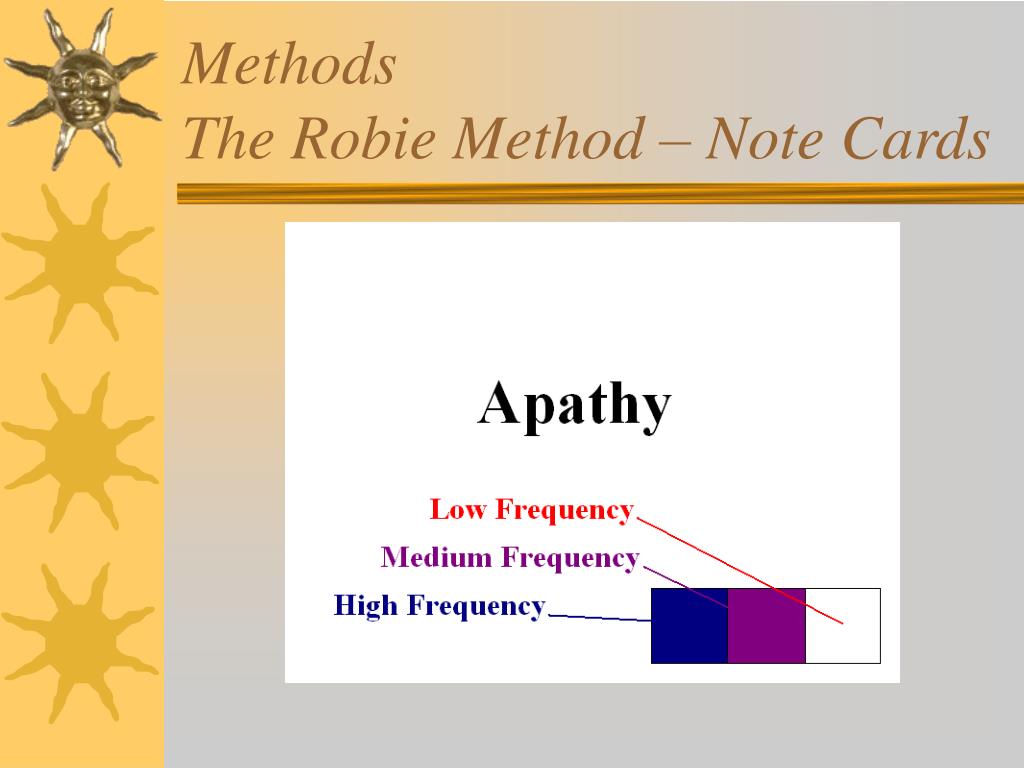 Methods
The Robie Method – Note Cards

Apathy

Low Frequency
Medium Frequency
High Frequency